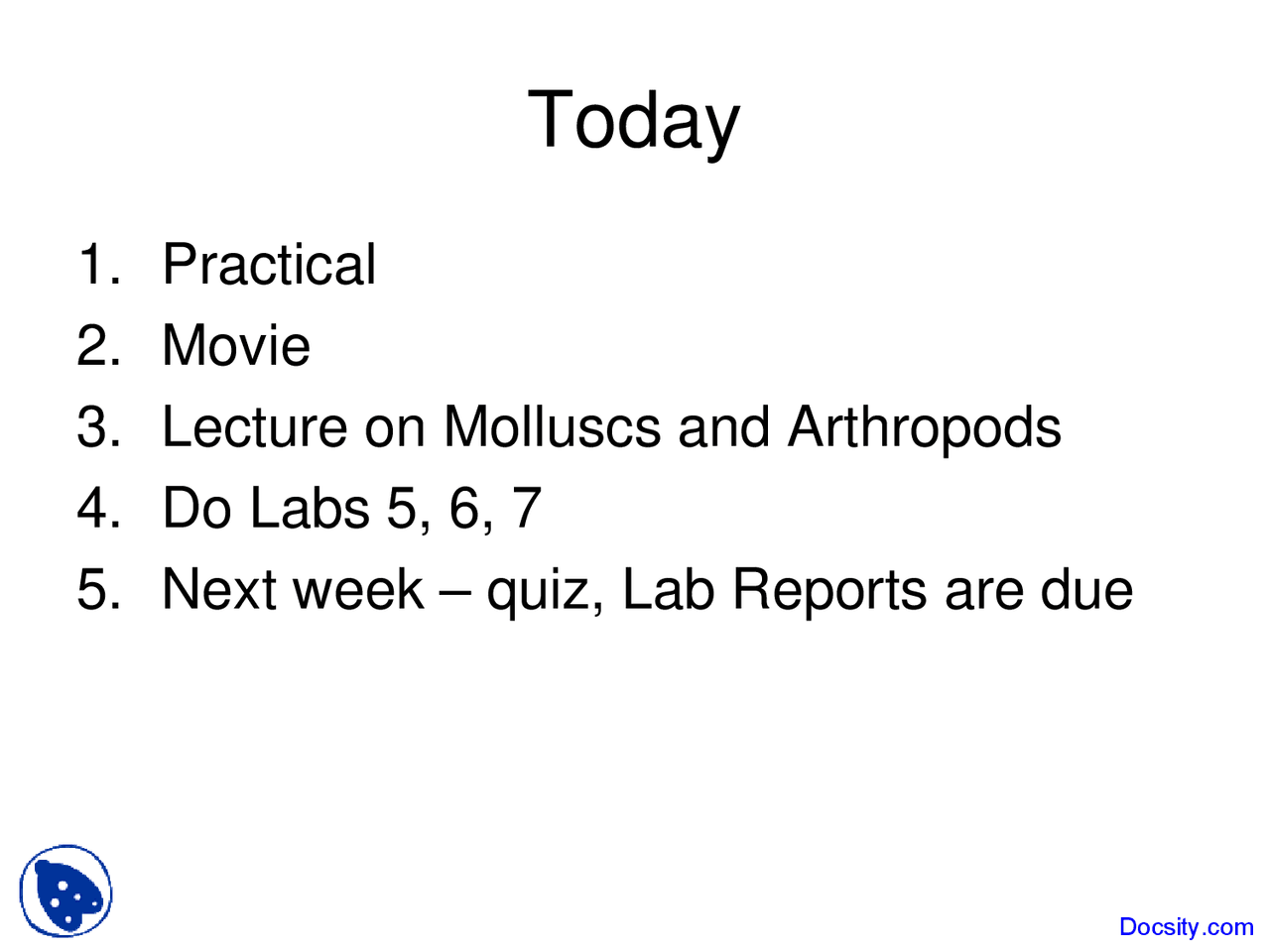 Today

1. Practical
2. Movie
3. Lecture on Molluscs and Arthropods
4. Do Labs 5, 6, 7
5. Next week – quiz, Lab Reports are due

Docsity.com